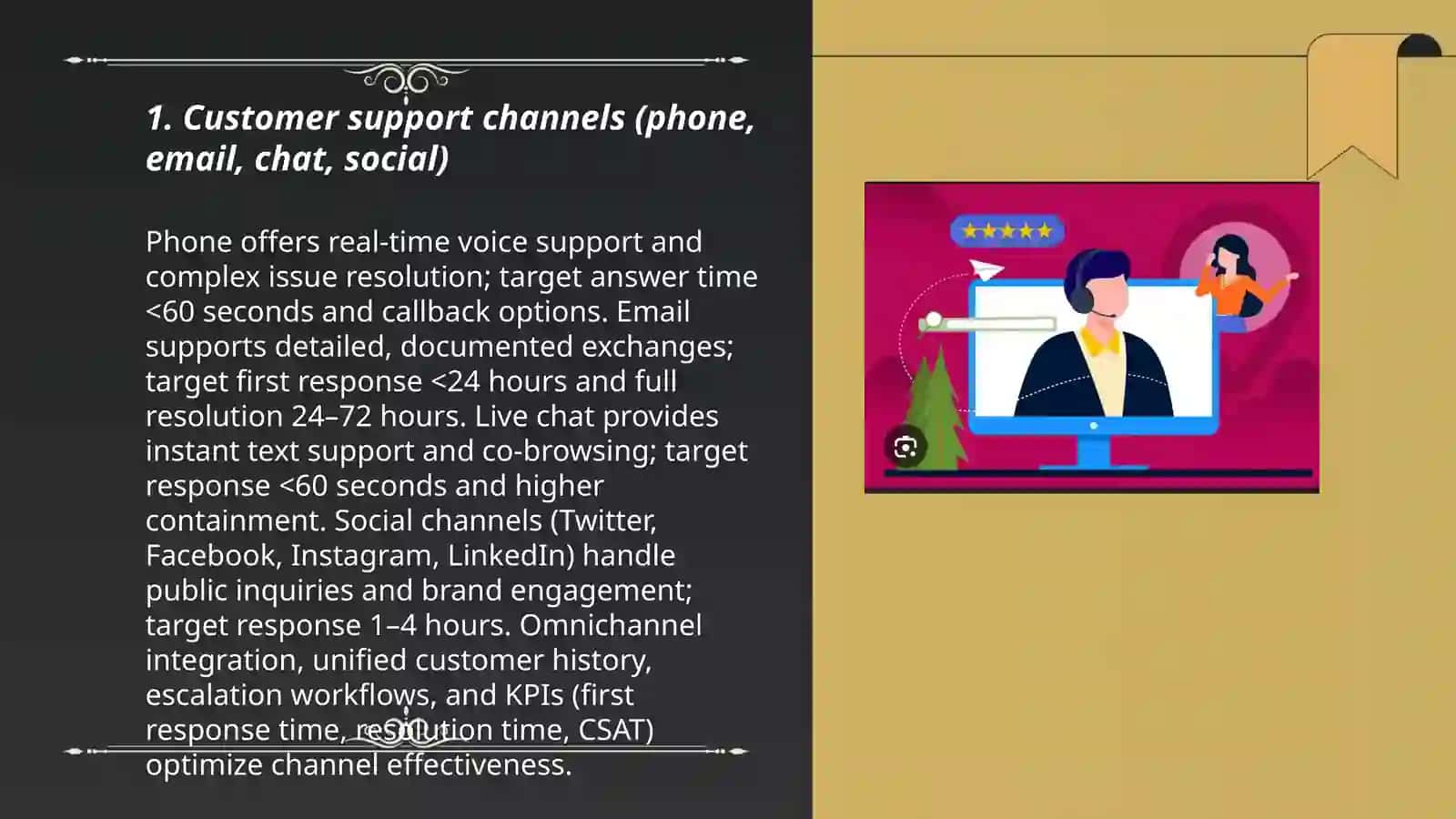 1. Customer support channels (phone, email, chat, social)

Phone offers real-time voice support and complex issue resolution; target answer time <60 seconds and callback options. Email supports detailed, documented exchanges; target first response <24 hours and full resolution 24–72 hours. Live chat provides instant text support and co-browsing; target response <60 seconds and higher containment. Social channels (Twitter, Facebook, Instagram, LinkedIn) handle public inquiries and brand engagement; target response 1–4 hours. Omnichannel integration, unified customer history, escalation workflows, and KPIs (first response time, resolution time, CSAT) optimize channel effectiveness.